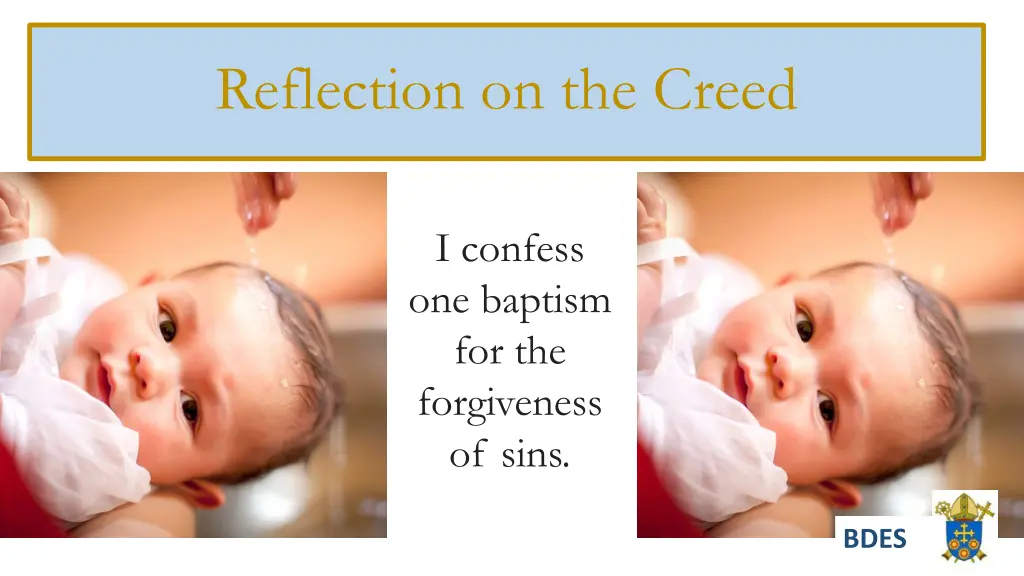 Reflection on the Creed

I confess one baptism for the forgiveness of sins.

BDES